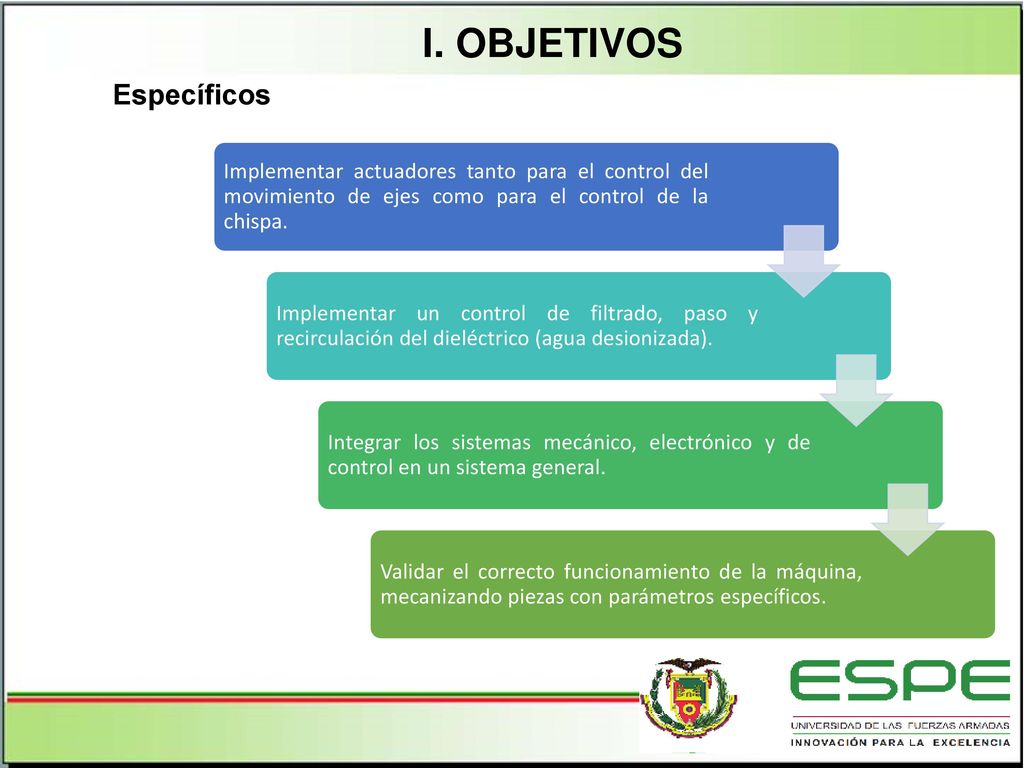 I. OBJETIVOS

Específicos

Implementar actuadores tanto para el control del movimiento de ejes como para el control de la chispa.

Implementar un control de filtrado, paso y recirculación del dieléctrico (agua desionizada).

Integrar los sistemas mecánico, electrónico y de control en un sistema general.

Validar el correcto funcionamiento de la máquina, mecanizando piezas con parámetros específicos.

ESPE
UNIVERSIDAD DE LAS FUERZAS ARMADAS
INNOVACIÓN PARA LA EXCELENCIA